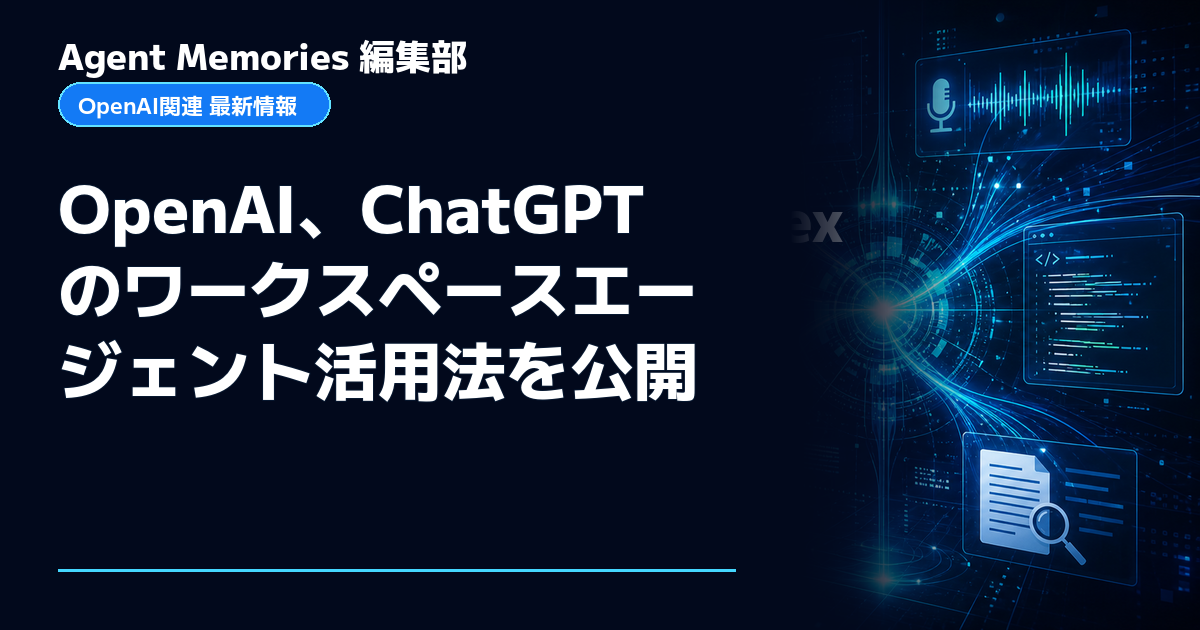 Agent Memories 編集部

OpenAI関連 最新情報

OpenAI、ChatGPTのワークスペースエージェント活用法を公開

ex

</>